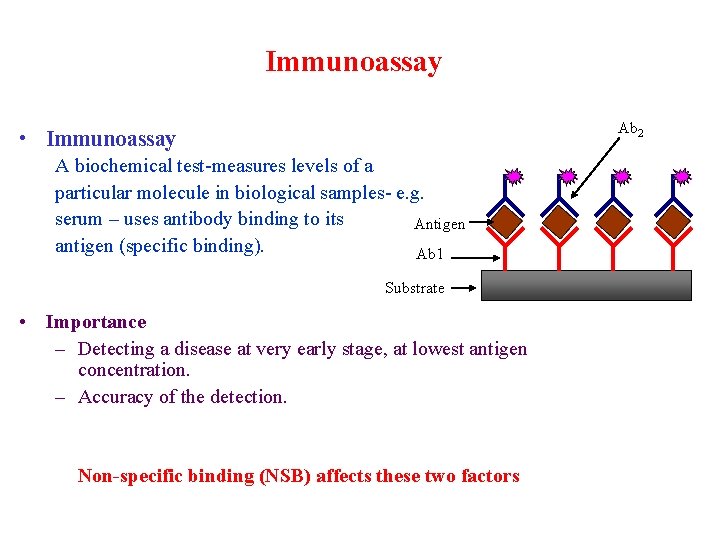 Immunoassay

• Immunoassay

A biochemical test-measures levels of a particular molecule in biological samples- e.g. serum – uses antibody binding to its antigen (specific binding).

$Ab_2$

Antigen

Ab1

Substrate

• Importance

– Detecting a disease at very early stage, at lowest antigen concentration.

– Accuracy of the detection.

Non-specific binding (NSB) affects these two factors